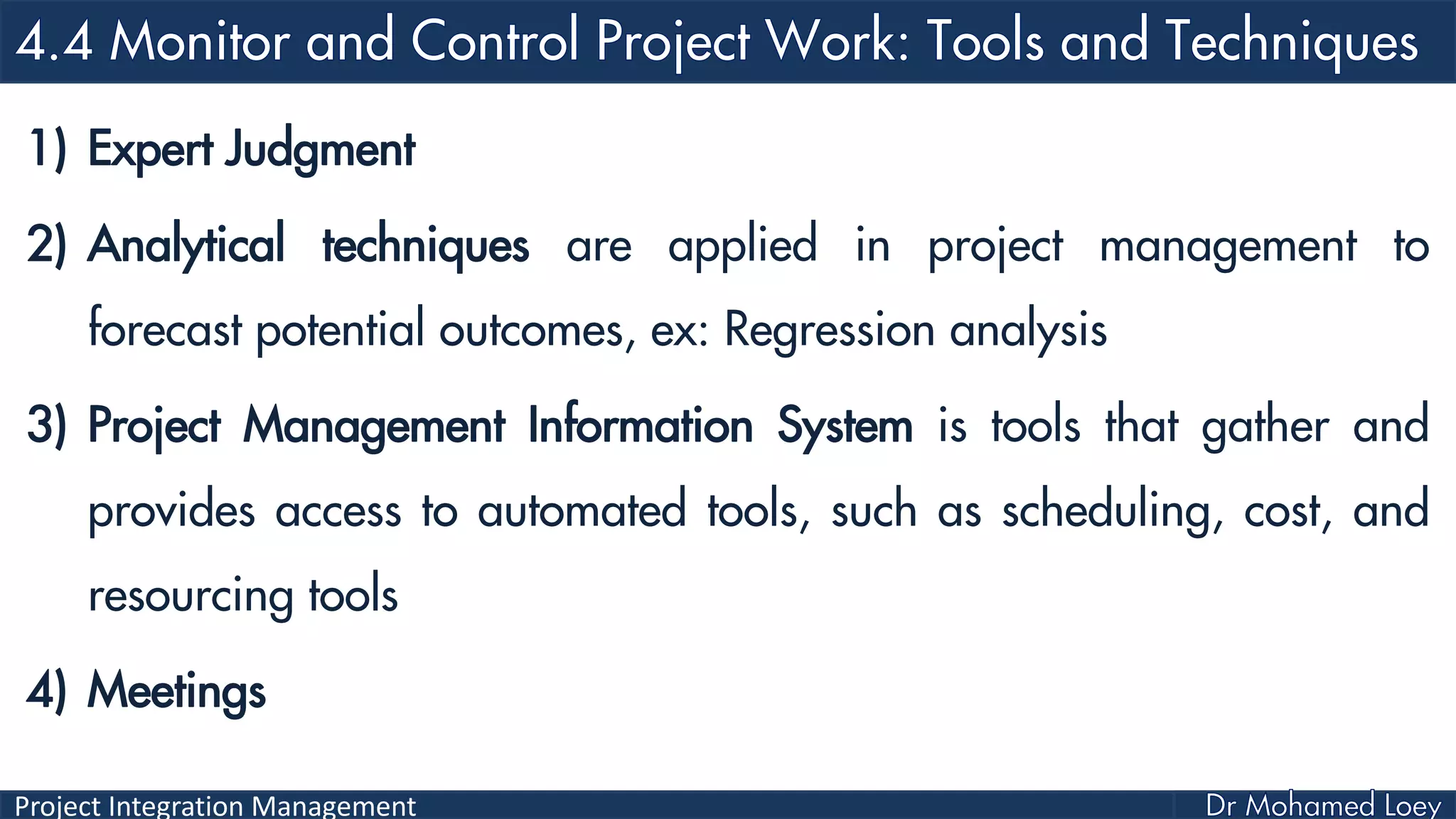 4.4 Monitor and Control Project Work: Tools and Techniques

1) Expert Judgment

2) Analytical techniques are applied in project management to forecast potential outcomes, ex: Regression analysis

3) Project Management Information System is tools that gather and provides access to automated tools, such as scheduling, cost, and resourcing tools

4) Meetings

Project Integration Management

Dr Mohamed Loey